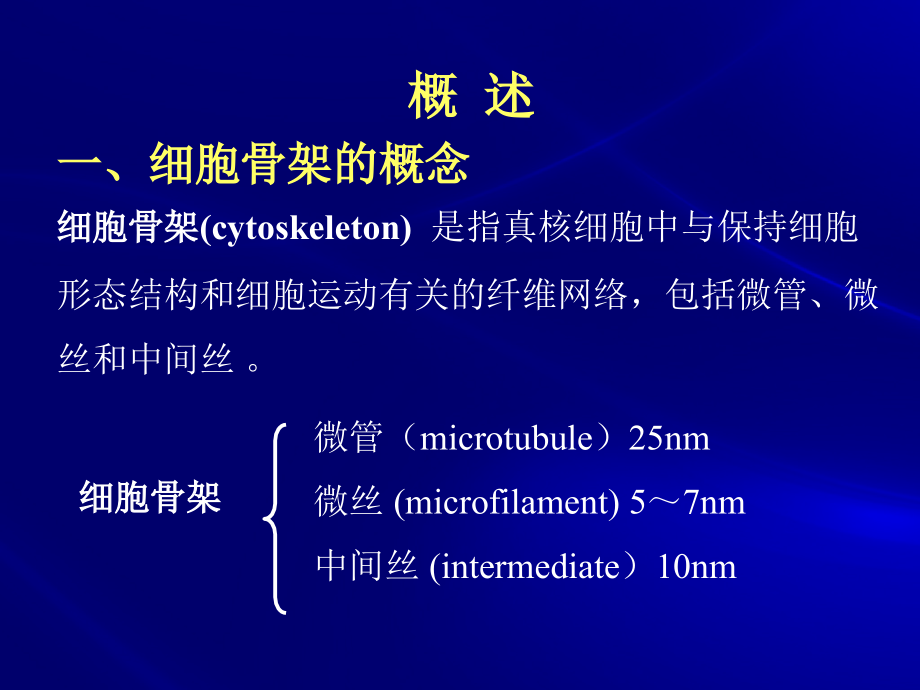 概 述

一、细胞骨架的概念

细胞骨架(cytoskeleton) 是指真核细胞中与保持细胞形态结构和细胞运动有关的纤维网络，包括微管、微丝和中间丝 。

细胞骨架

微管（microtubule）25nm
微丝 (microfilament) 5～7nm
中间丝 (intermediate）10nm